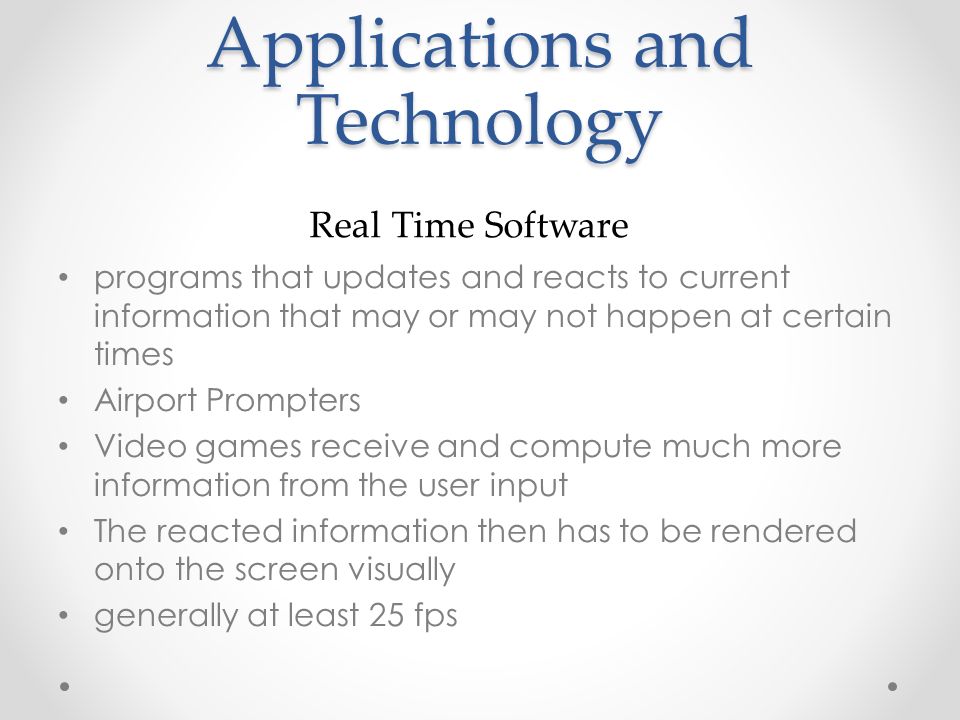 Applications and Technology

Real Time Software

• programs that updates and reacts to current information that may or may not happen at certain times
• Airport Prompters
• Video games receive and compute much more information from the user input
• The reacted information then has to be rendered onto the screen visually
• generally at least 25 fps